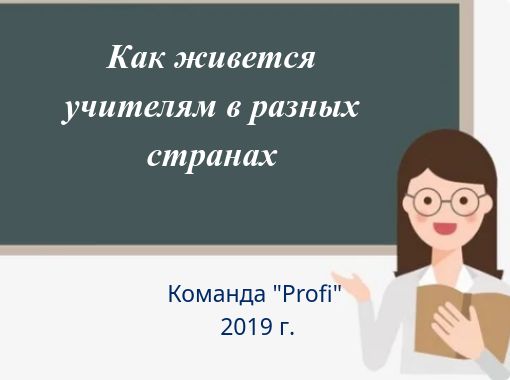 Как живется учителям в разных странах

Команда "Profi"
2019 г.